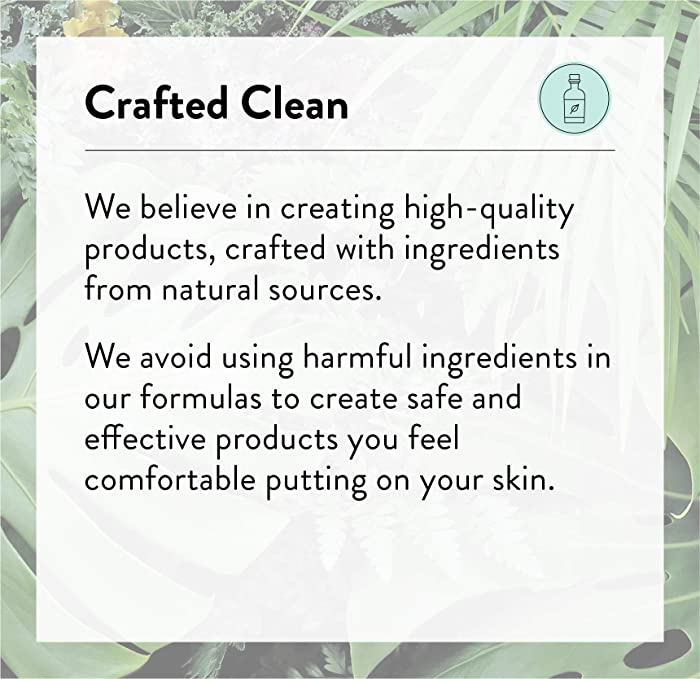 Crafted Clean

We believe in creating high-quality products, crafted with ingredients from natural sources.

We avoid using harmful ingredients in our formulas to create safe and effective products you feel comfortable putting on your skin.